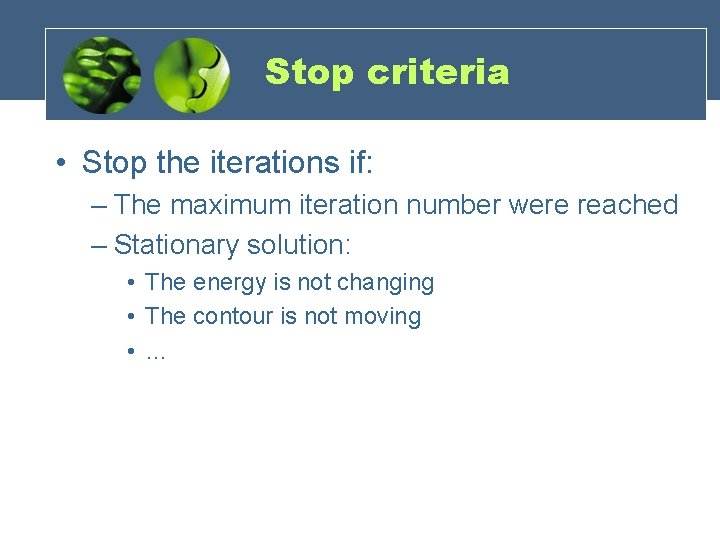 Stop criteria

• Stop the iterations if:
– The maximum iteration number were reached
– Stationary solution:
• The energy is not changing
• The contour is not moving
• ...